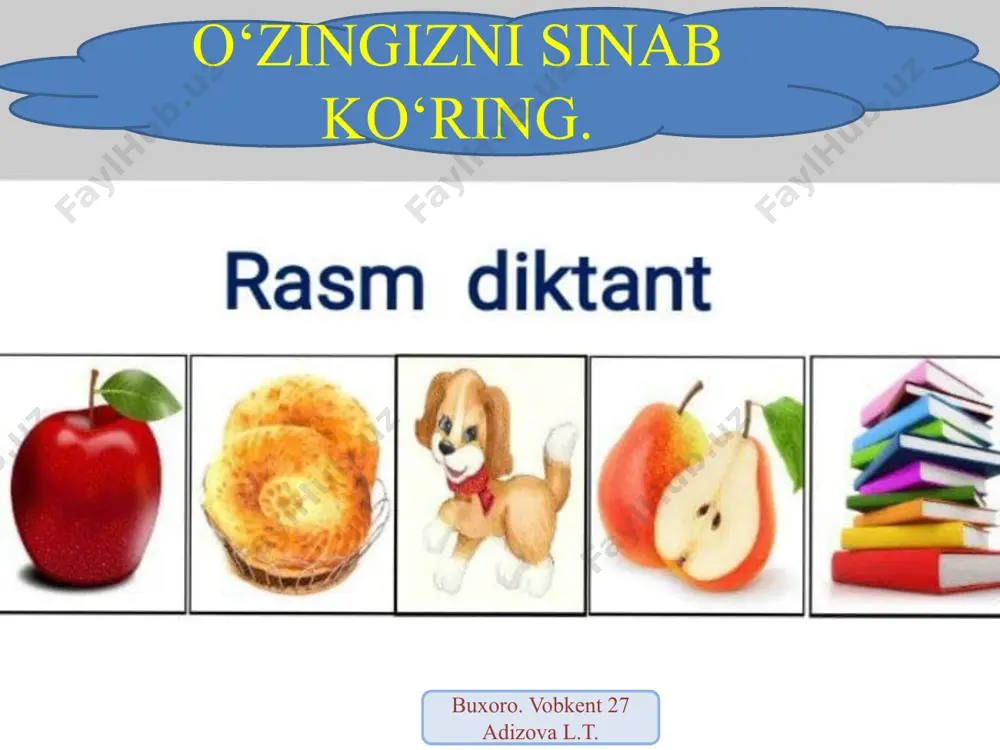 O‘ZINGIZNI SINAB KO‘RING.

FaylHub.uz FaylHub.uz FaylHub.uz

Rasm diktant

Buxoro. Vobkent 27
Adizova L.T.